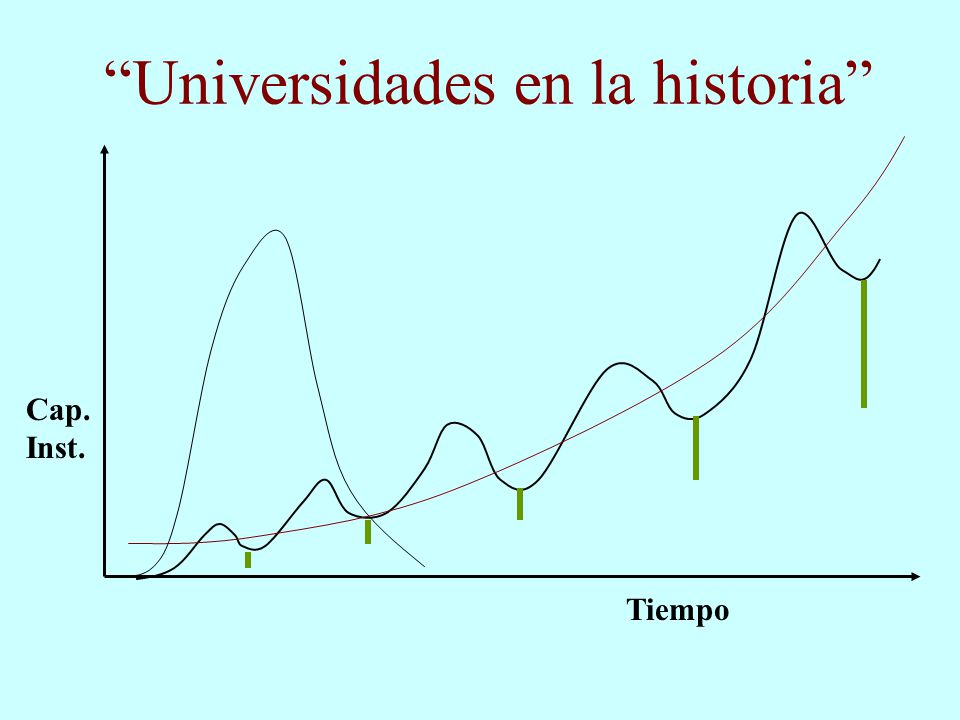 “Universidades en la historia”

Cap.
Inst.

Tiempo